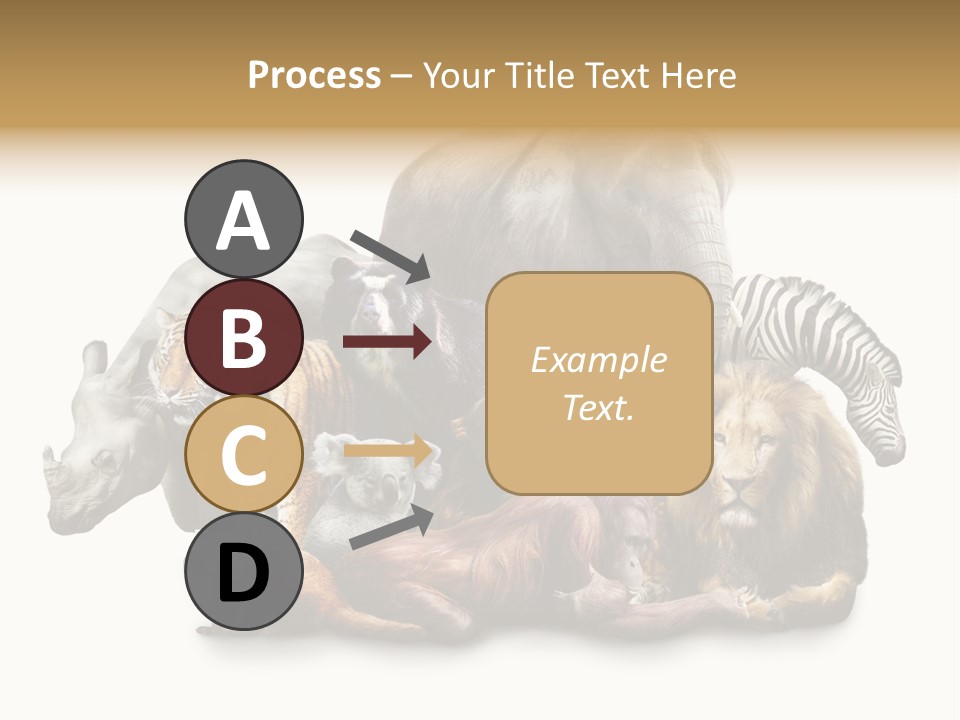 Process – Your Title Text Here

A

B

C

D

Example Text.